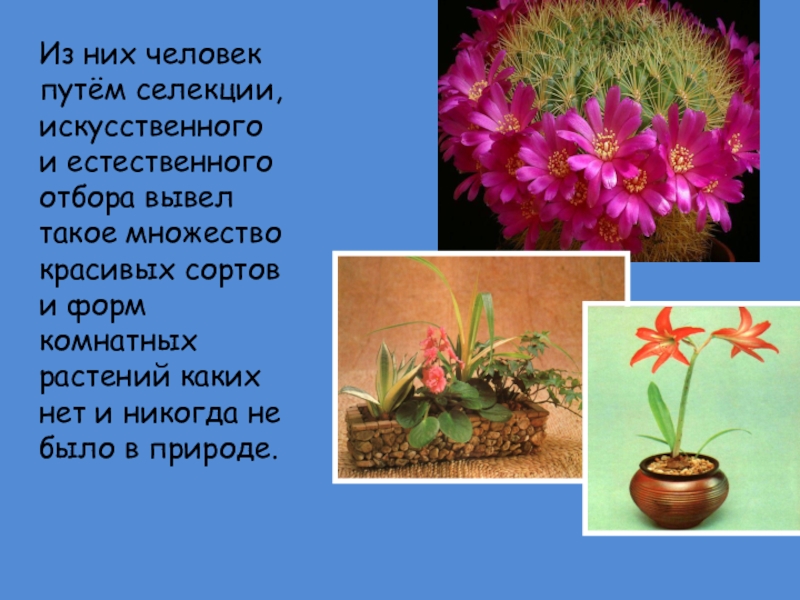 Из них человек путём селекции, искусственного и естественного отбора вывел такое множество красивых сортов и форм комнатных растений каких нет и никогда не было в природе.